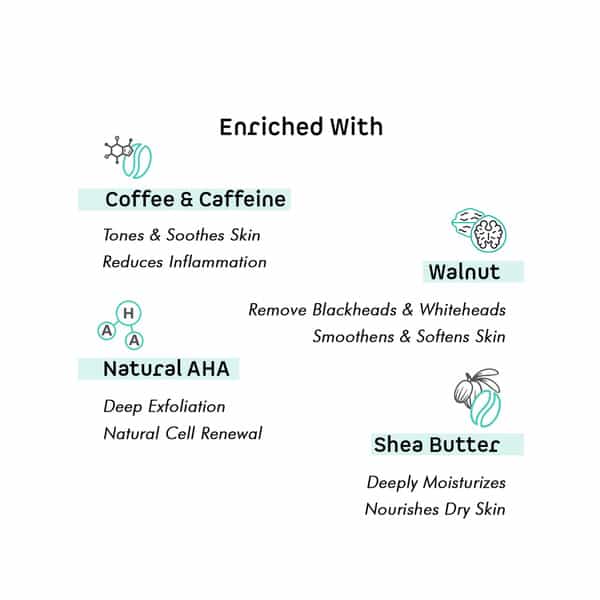 Enriched With

Coffee & Caffeine

Tones & Soothes Skin
Reduces Inflammation

Walnut

Remove Blackheads & Whiteheads
Smoothens & Softens Skin

H
A
A

Natural AHA

Deep Exfoliation
Natural Cell Renewal

Shea Butter

Deeply Moisturizes
Nourishes Dry Skin